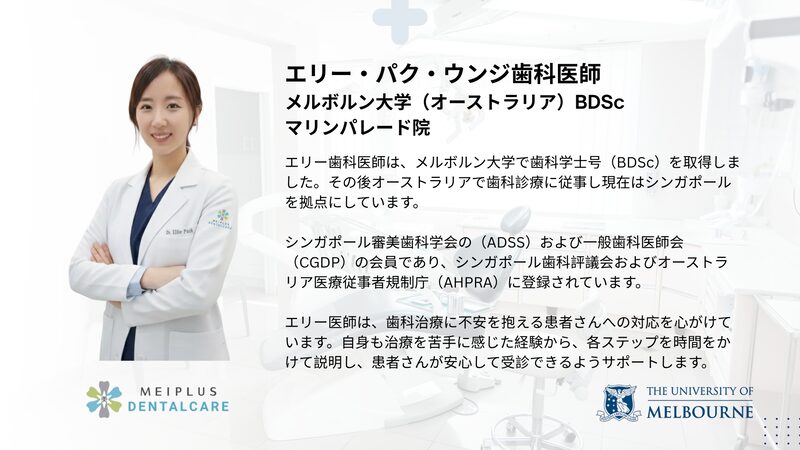 エリー・パク・ウンジ歯科医師
メルボルン大学（オーストラリア）BDSc
マリンパレード院

エリー歯科医師は、メルボルン大学で歯科学士号（BDSc）を取得しました。その後オーストラリアで歯科診療に従事し現在はシンガポールを拠点にしています。

シンガポール審美歯科学会の（ADSS）および一般歯科医師会（CGDP）の会員であり、シンガポール歯科評議会およびオーストラリア医療従事者規制庁（AHPRA）に登録されています。

エリー医師は、歯科治療に不安を抱える患者さんへの対応を心がけています。自身も治療を苦手に感じた経験から、各ステップを時間をかけて説明し、患者さんが安心して受診できるようサポートします。

Dr. Ellie Park

MEIPLUS DENTALCARE

THE UNIVERSITY OF MELBOURNE